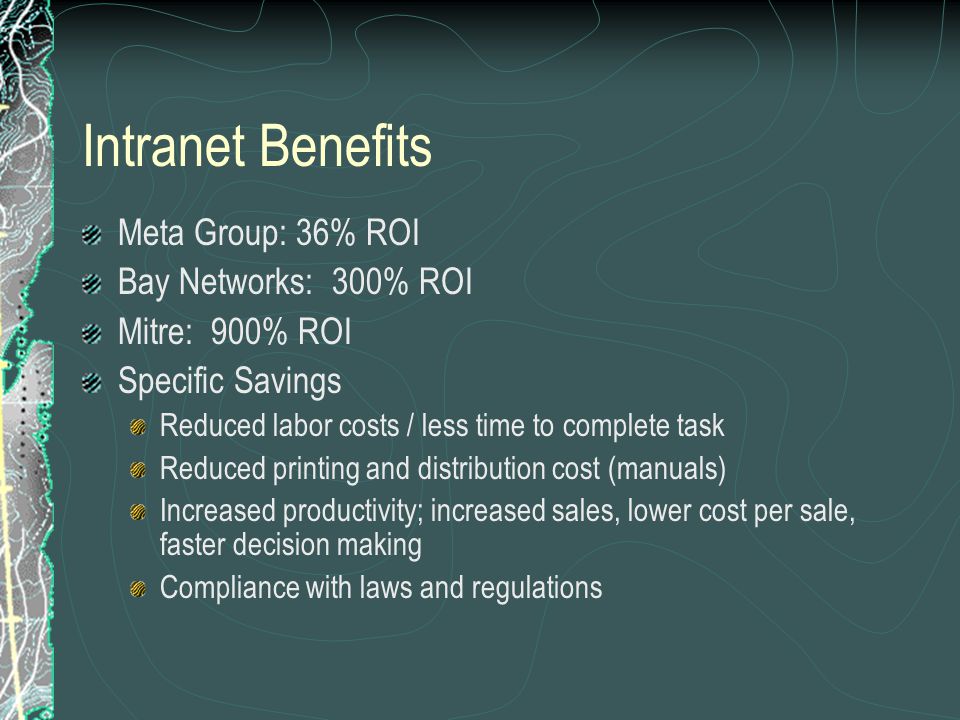 Intranet Benefits

Meta Group: 36% ROI
Bay Networks: 300% ROI
Mitre: 900% ROI
Specific Savings
Reduced labor costs / less time to complete task
Reduced printing and distribution cost (manuals)
Increased productivity; increased sales, lower cost per sale, faster decision making
Compliance with laws and regulations